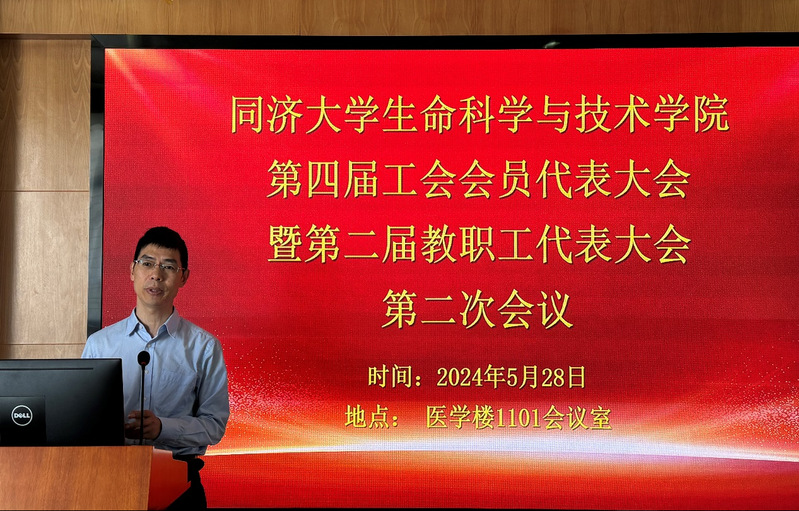 同济大学生命科学与技术学院
第四届工会会员代表大会
暨第二届教职工代表大会
第二次会议

时间：2024年5月28日
地点： 医学楼1101会议室

DELL